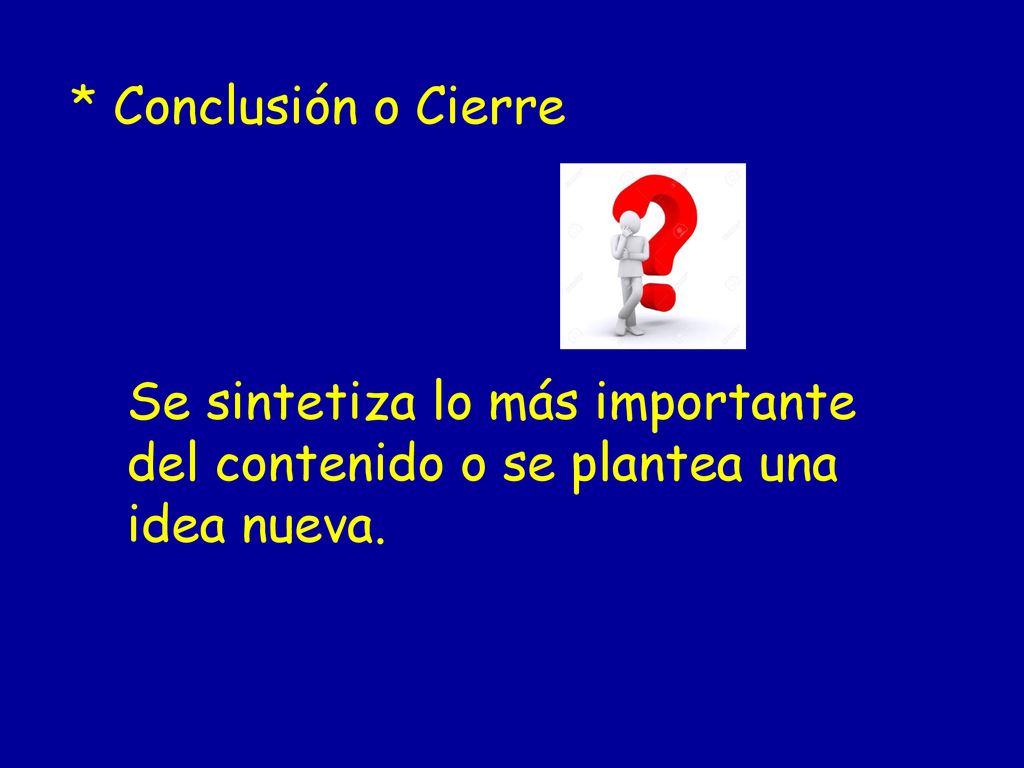 * Conclusión o Cierre

Se sintetiza lo más importante del contenido o se plantea una idea nueva.